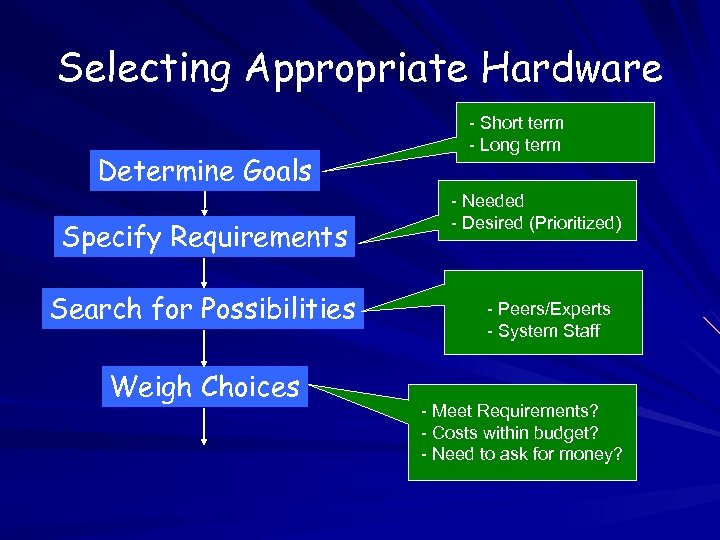 Selecting Appropriate Hardware

Determine Goals

- Short term
- Long term

Specify Requirements

- Needed
- Desired (Prioritized)

Search for Possibilities

- Peers/Experts
- System Staff

Weigh Choices

- Meet Requirements?
- Costs within budget?
- Need to ask for money?